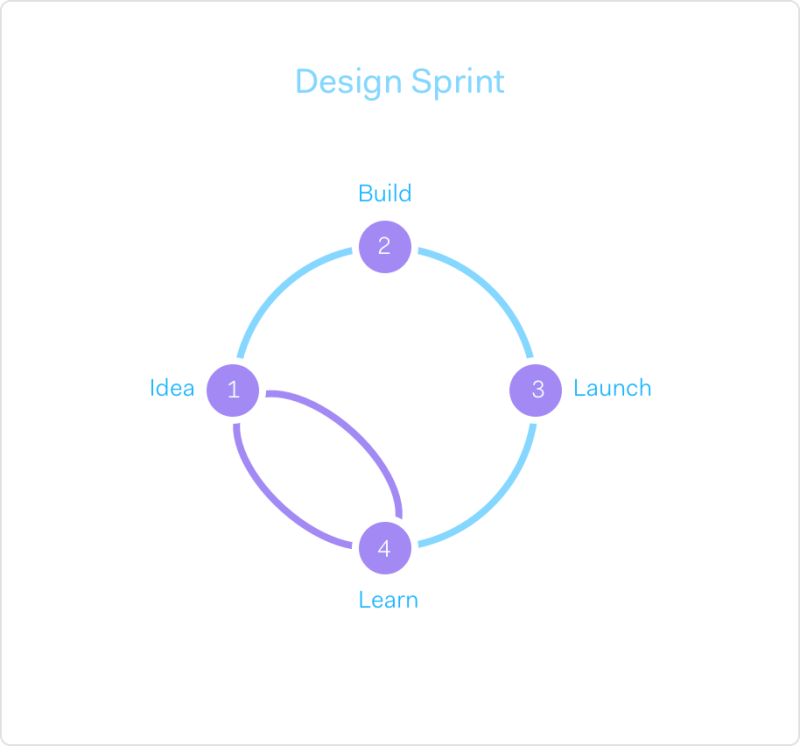 Design Sprint

Build
2

Idea
1

3
Launch

4
Learn